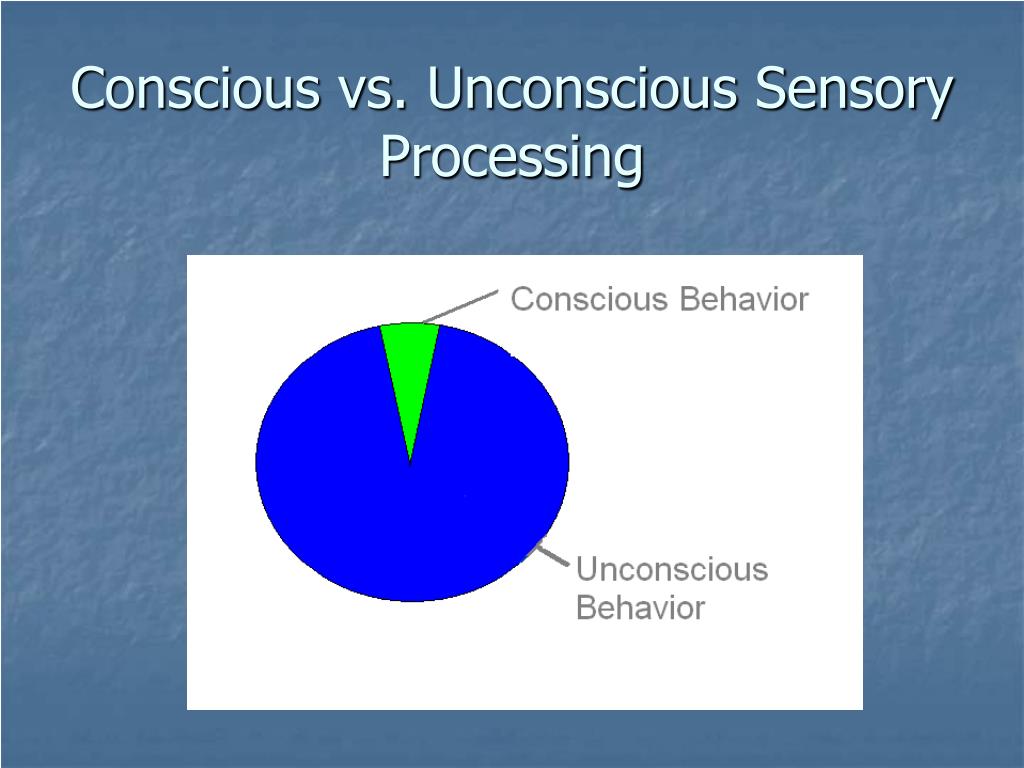 Conscious vs. Unconscious Sensory Processing

Conscious Behavior

Unconscious Behavior